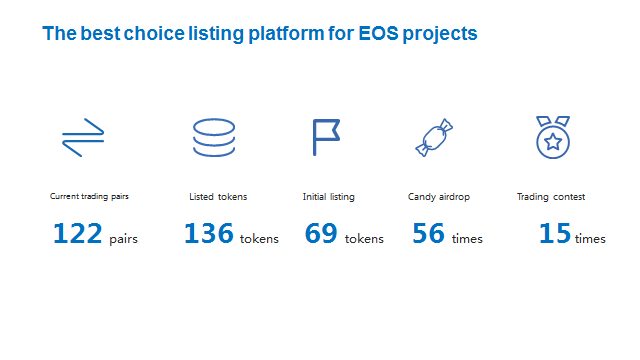 The best choice listing platform for EOS projects

Current trading pairs
122 pairs

Listed tokens
136 tokens

Initial listing
69 tokens

Candy airdrop
56 times

Trading contest
15 times